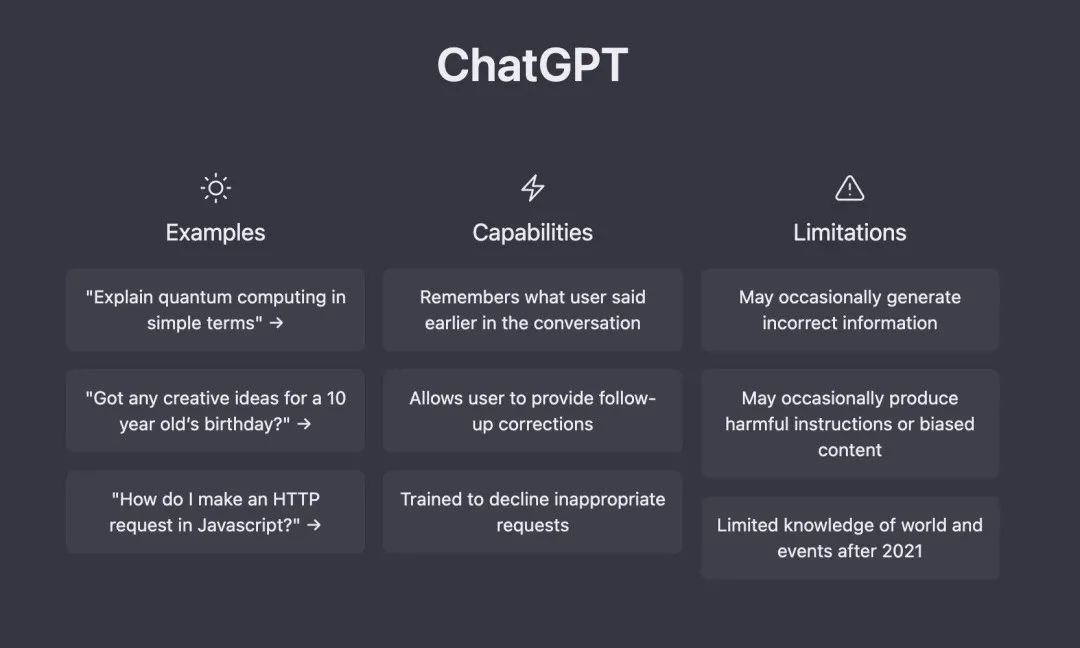 ChatGPT

Examples

"Explain quantum computing in simple terms" →

"Got any creative ideas for a 10 year old's birthday?" →

"How do I make an HTTP request in Javascript?" →

Capabilities

Remembers what user said earlier in the conversation

Allows user to provide follow-up corrections

Trained to decline inappropriate requests

Limitations

May occasionally generate incorrect information

May occasionally produce harmful instructions or biased content

Limited knowledge of world and events after 2021